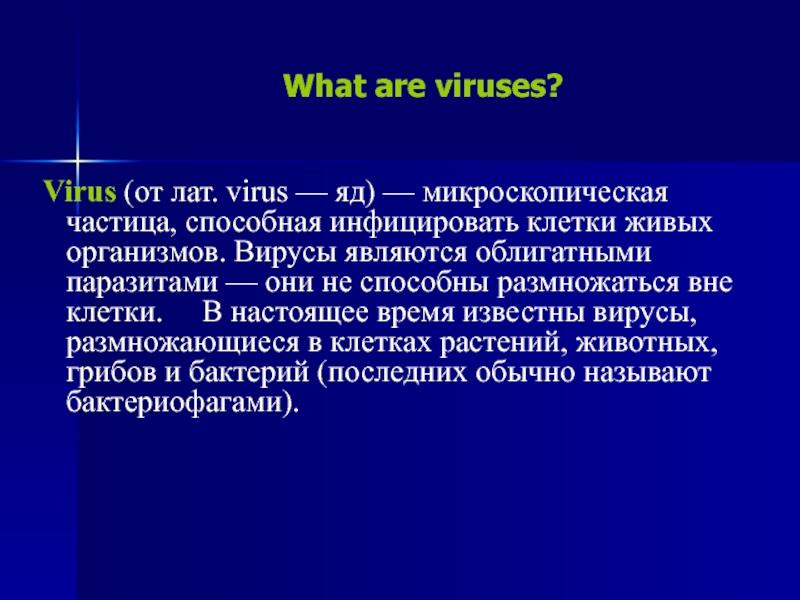 What are viruses?

Virus (от лат. virus — яд) — микроскопическая частица, способная инфицировать клетки живых организмов. Вирусы являются облигатными паразитами — они не способны размножаться вне клетки. В настоящее время известны вирусы, размножающиеся в клетках растений, животных, грибов и бактерий (последних обычно называют бактериофагами).